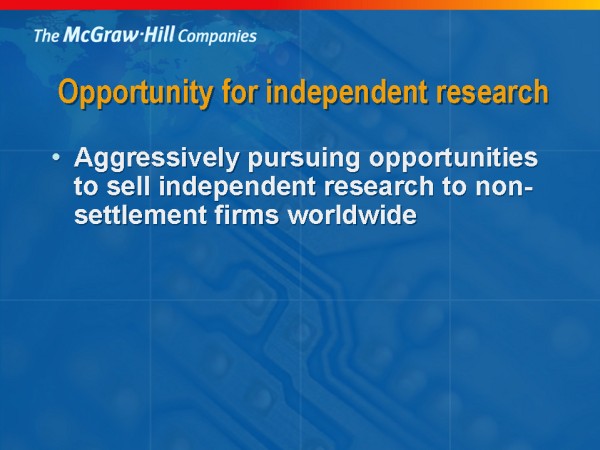 The McGraw·Hill Companies

Opportunity for independent research

• Aggressively pursuing opportunities to sell independent research to non-settlement firms worldwide